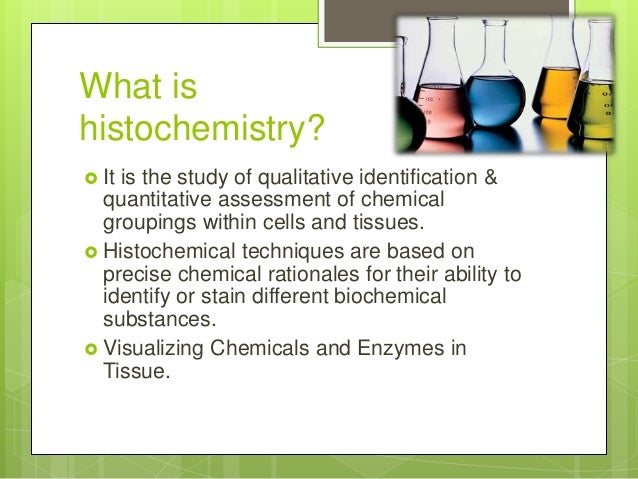 What is histochemistry?

It is the study of qualitative identification & quantitative assessment of chemical groupings within cells and tissues.

Histochemical techniques are based on precise chemical rationales for their ability to identify or stain different biochemical substances.

Visualizing Chemicals and Enzymes in Tissue.